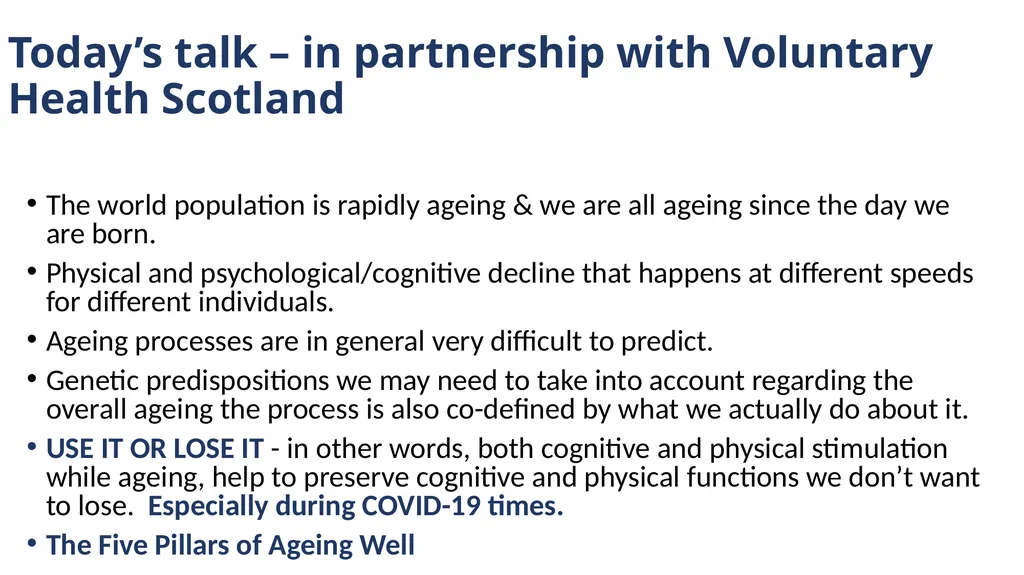 Today’s talk – in partnership with Voluntary Health Scotland

• The world population is rapidly ageing & we are all ageing since the day we are born.

• Physical and psychological/cognitive decline that happens at different speeds for different individuals.

• Ageing processes are in general very difficult to predict.

• Genetic predispositions we may need to take into account regarding the overall ageing the process is also co-defined by what we actually do about it.

• USE IT OR LOSE IT - in other words, both cognitive and physical stimulation while ageing, help to preserve cognitive and physical functions we don’t want to lose. Especially during COVID-19 times.

• The Five Pillars of Ageing Well